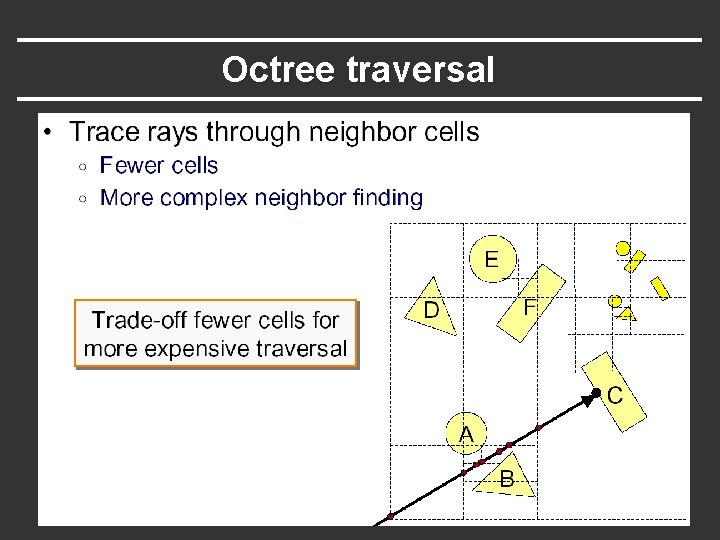 Octree traversal

• Trace rays through neighbor cells
  ○ Fewer cells
  ○ More complex neighbor finding

Trade-off fewer cells for more expensive traversal

E

D

F

C

A

B